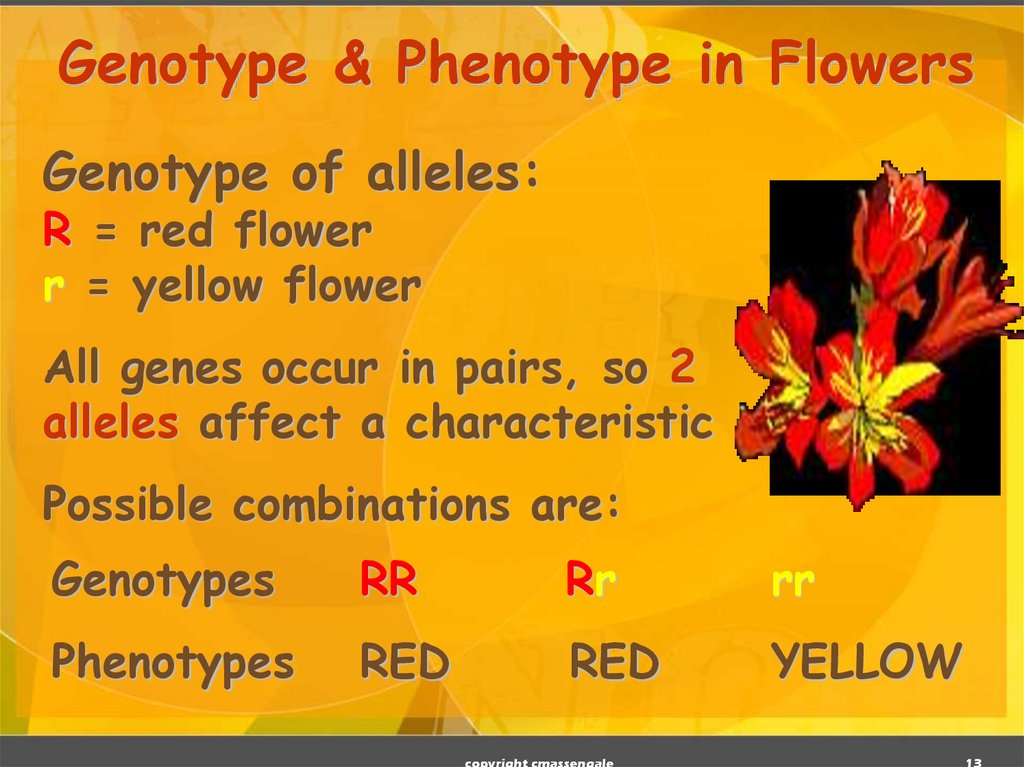 Genotype & Phenotype in Flowers

Genotype of alleles:
R = red flower
r = yellow flower

All genes occur in pairs, so 2 alleles affect a characteristic

Possible combinations are:

| Genotypes | RR | Rr | rr |
|---|---|---|---|
| Phenotypes | RED | RED | YELLOW |

copyright cmassengale

13